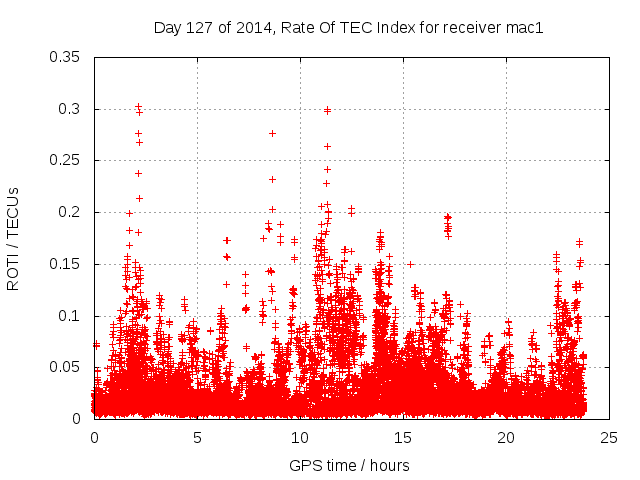 Day 127 of 2014, Rate Of TEC Index for receiver mac1

ROTI / TECUs

0.35
0.3
0.25
0.2
0.15
0.1
0.05
0

0
5
10
15
20
25

GPS time / hours